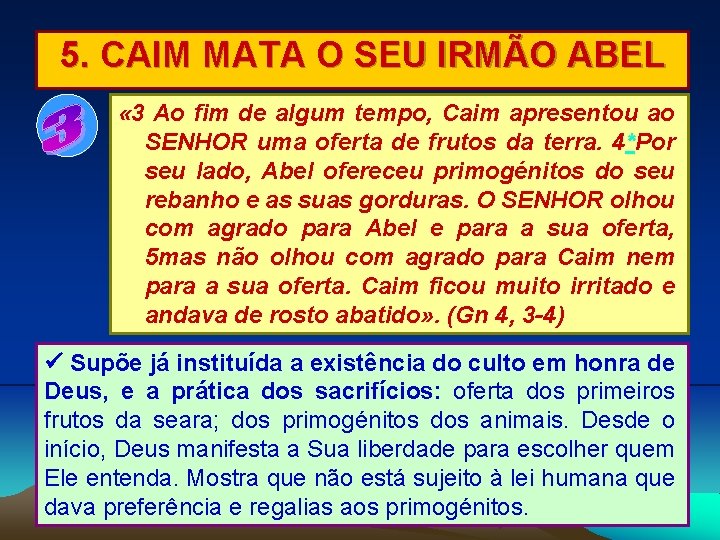 5. CAIM MATA O SEU IRMÃO ABEL

3

«3 Ao fim de algum tempo, Caim apresentou ao SENHOR uma oferta de frutos da terra. 4*Por seu lado, Abel ofereceu primogénitos do seu rebanho e as suas gorduras. O SENHOR olhou com agrado para Abel e para a sua oferta, 5mas não olhou com agrado para Caim nem para a sua oferta. Caim ficou muito irritado e andava de rosto abatido». (Gn 4, 3-4)

✓ Supõe já instituída a existência do culto em honra de Deus, e a prática dos sacrifícios: oferta dos primeiros frutos da seara; dos primogénitos dos animais. Desde o início, Deus manifesta a Sua liberdade para escolher quem Ele entenda. Mostra que não está sujeito à lei humana que dava preferência e regalias aos primogénitos.